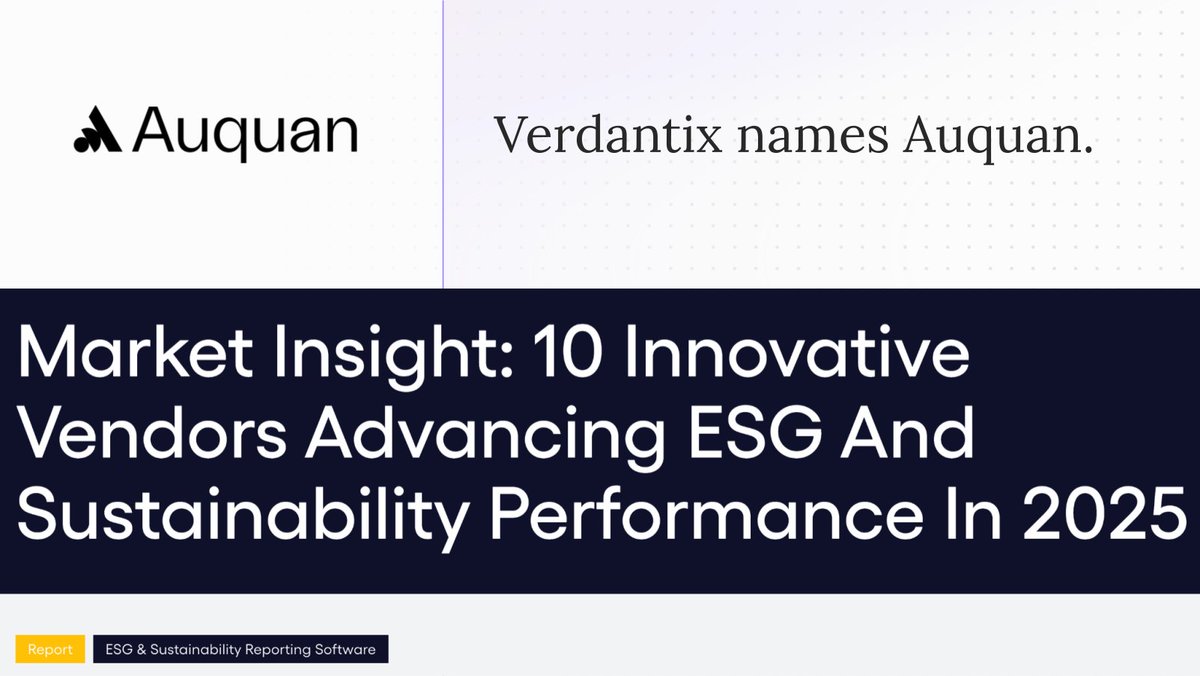 Auquan

Verdantix names Auquan.

Market Insight: 10 Innovative Vendors Advancing ESG And Sustainability Performance In 2025

Report

ESG & Sustainability Reporting Software